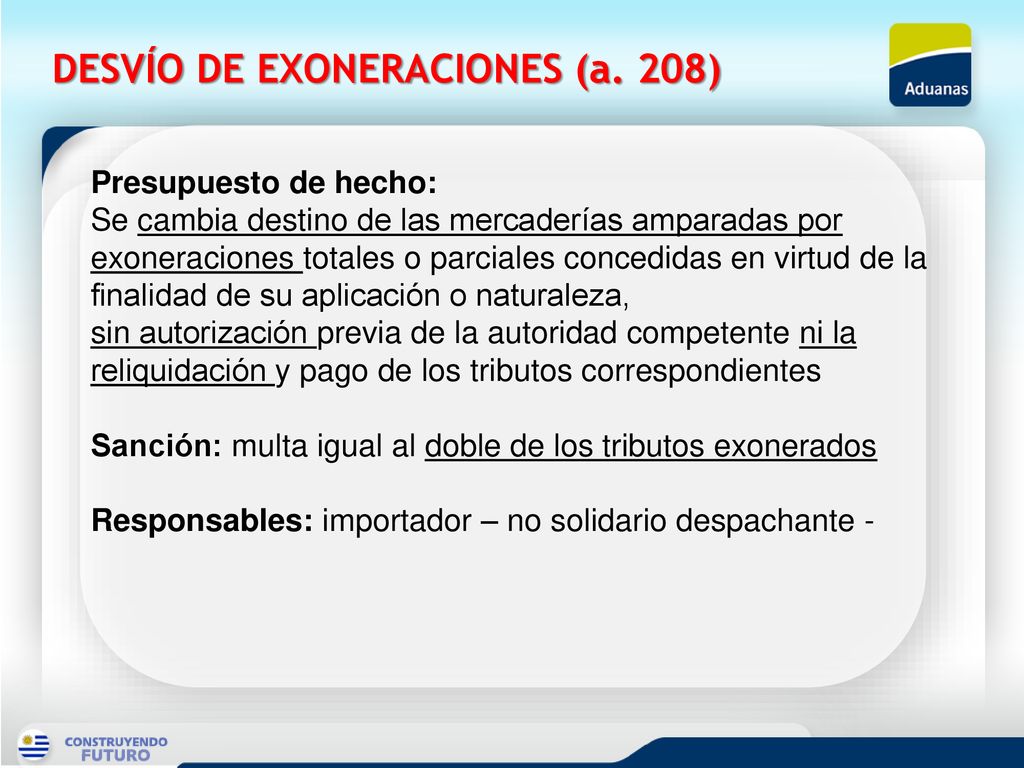 DESVÍO DE EXONERACIONES (a. 208)

Aduanas

Presupuesto de hecho:
Se cambia destino de las mercaderías amparadas por exoneraciones totales o parciales concedidas en virtud de la finalidad de su aplicación o naturaleza,
sin autorización previa de la autoridad competente ni la reliquidación y pago de los tributos correspondientes

Sanción: multa igual al doble de los tributos exonerados

Responsables: importador – no solidario despachante -

CONSTRUYENDO FUTURO